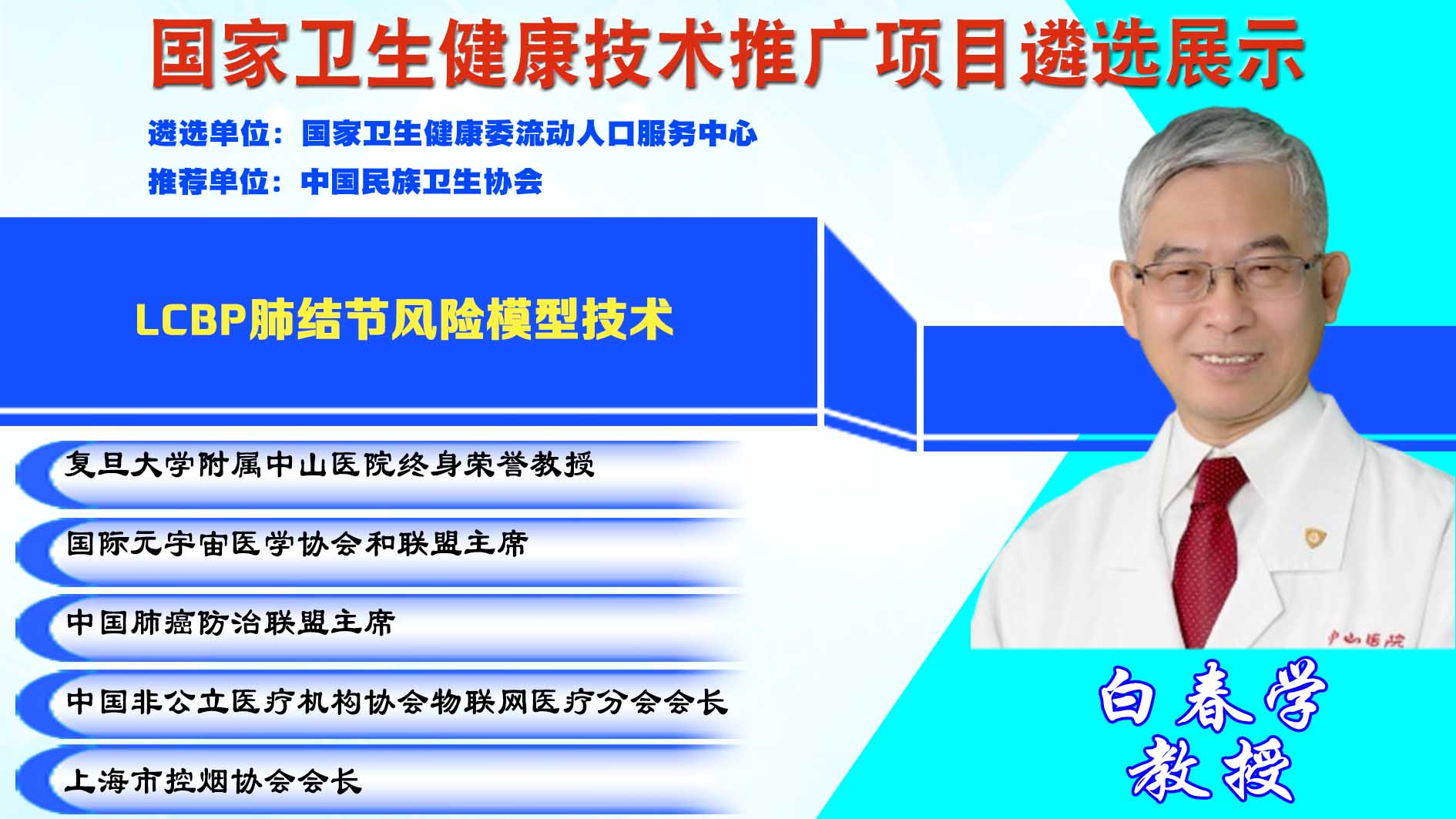 国家卫生健康技术推广项目遴选展示

遴选单位：国家卫生健康委流动人口服务中心

推荐单位：中国民族卫生协会

LCBP肺结节风险模型技术

复旦大学附属中山医院终身荣誉教授

国际元宇宙医学协会和联盟主席

中国肺癌防治联盟主席

中国非公立医疗机构协会物联网医疗分会会长

上海市控烟协会会长

中山医院

白春学
教授